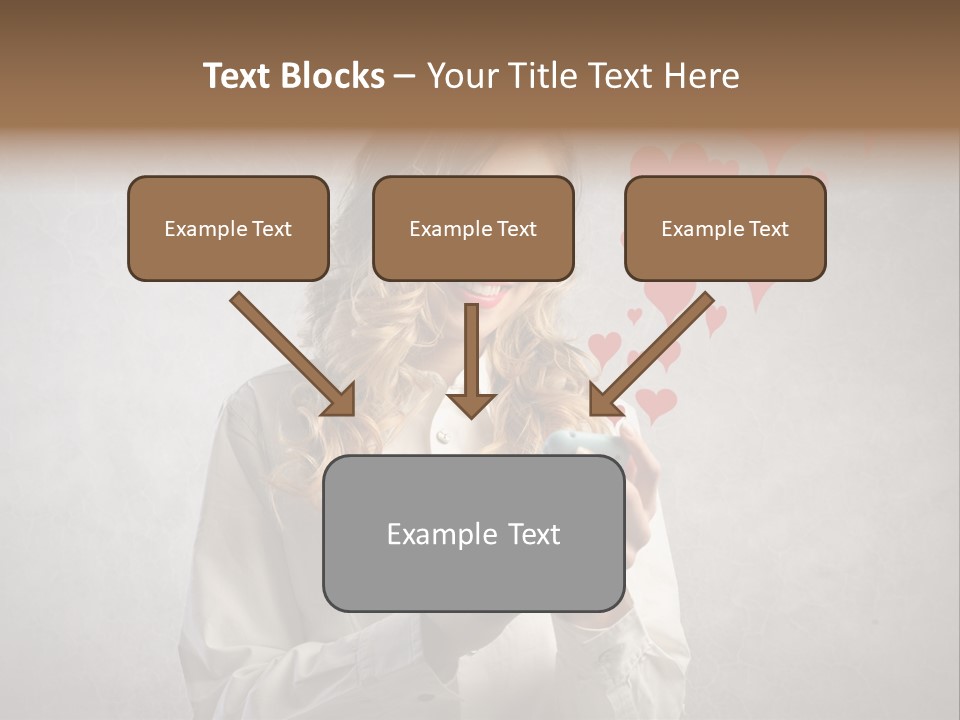 Text Blocks – Your Title Text Here

Example Text

Example Text

Example Text

Example Text